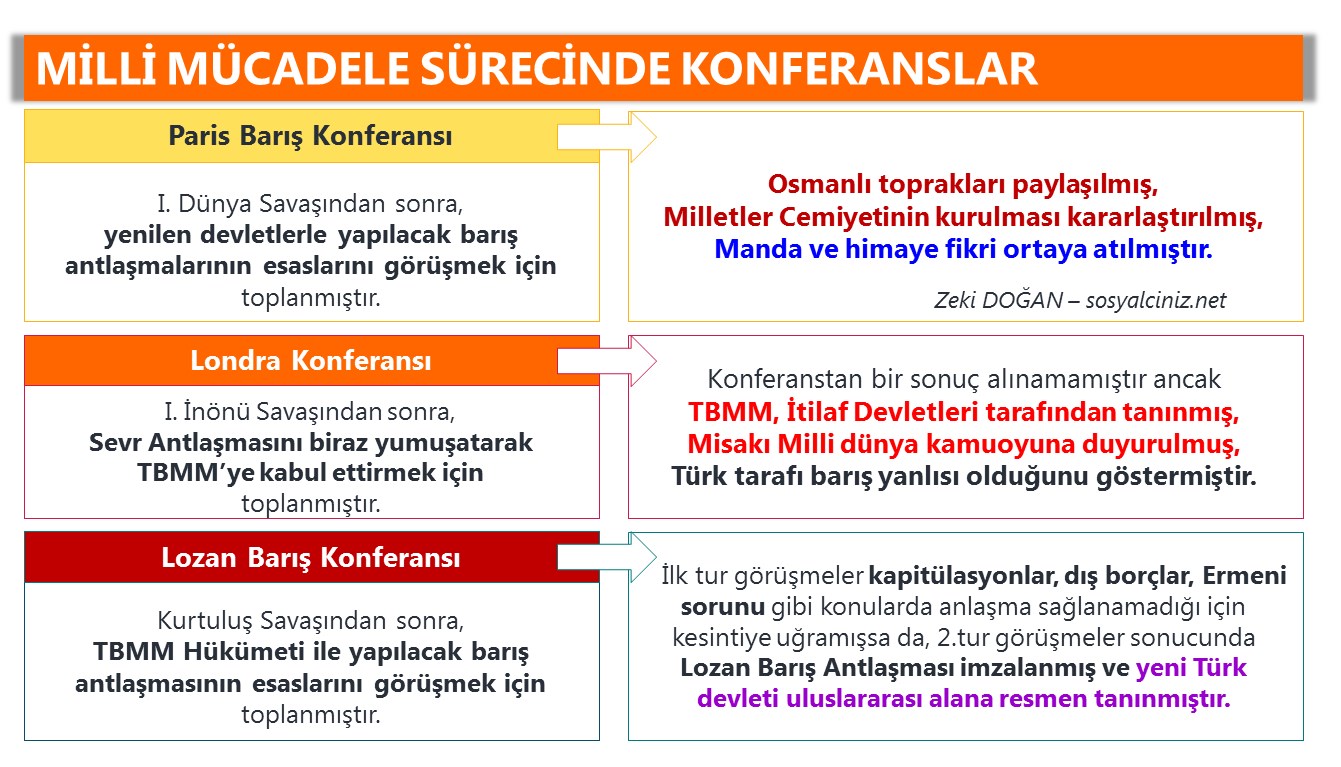 MİLLİ MÜCADELE SÜRECİNDE KONFERANSLAR

Paris Barış Konferansı

I. Dünya Savaşından sonra, yenilen devletlerle yapılacak barış antlaşmalarının esaslarını görüşmek için toplanmıştır.

Osmanlı toprakları paylaşılmış, Milletler Cemiyetinin kurulması kararlaştırılmış, Manda ve himaye fikri ortaya atılmıştır.

Zeki DOĞAN – sosyalciniz.net

Londra Konferansı

I. İnönü Savaşından sonra, Sevr Antlaşmasını biraz yumuşatarak TBMM'ye kabul ettirmek için toplanmıştır.

Konferanstan bir sonuç alınamamıştır ancak TBMM, İtilaf Devletleri tarafından tanınmış, Misakı Milli dünya kamuoyuna duyurulmuş, Türk tarafı barış yanlısı olduğunu göstermiştir.

Lozan Barış Konferansı

Kurtuluş Savaşından sonra, TBMM Hükümeti ile yapılacak barış antlaşmasının esaslarını görüşmek için toplanmıştır.

İlk tur görüşmeler kapitülasyonlar, dış borçlar, Ermeni sorunu gibi konularda anlaşma sağlanamadığı için kesintiye uğramışsa da, 2.tur görüşmeler sonucunda Lozan Barış Antlaşması imzalanmış ve yeni Türk devleti uluslararası alana resmen tanınmıştır.